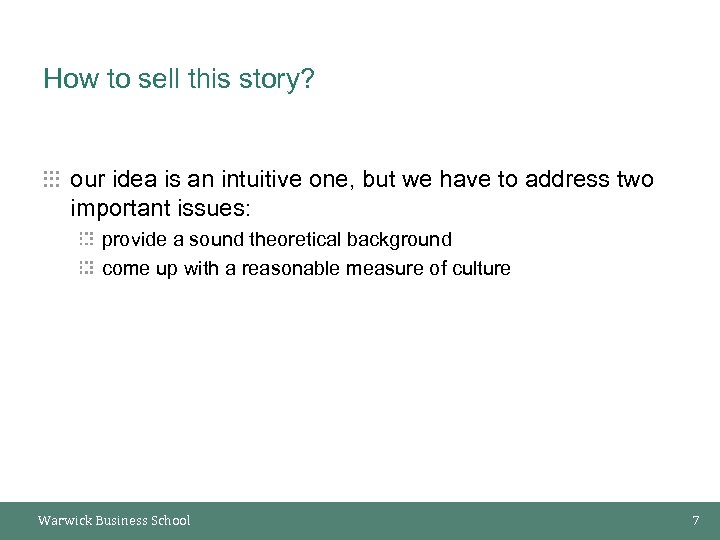 How to sell this story?

our idea is an intuitive one, but we have to address two important issues:

provide a sound theoretical background

come up with a reasonable measure of culture

Warwick Business School

7